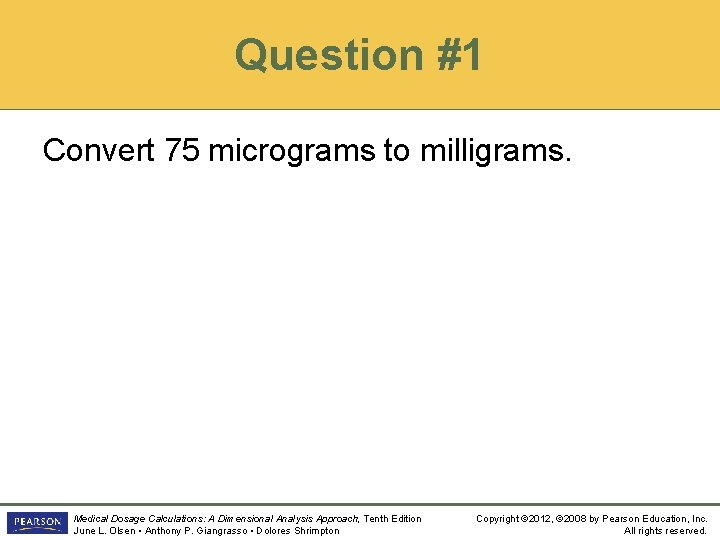 Question #1

Convert 75 micrograms to milligrams.

PEARSON

Medical Dosage Calculations: A Dimensional Analysis Approach, Tenth Edition
June L. Olsen • Anthony P. Giangrasso • Dolores Shrimpton

Copyright ©2012, ©2008 by Pearson Education, Inc.
All rights reserved.